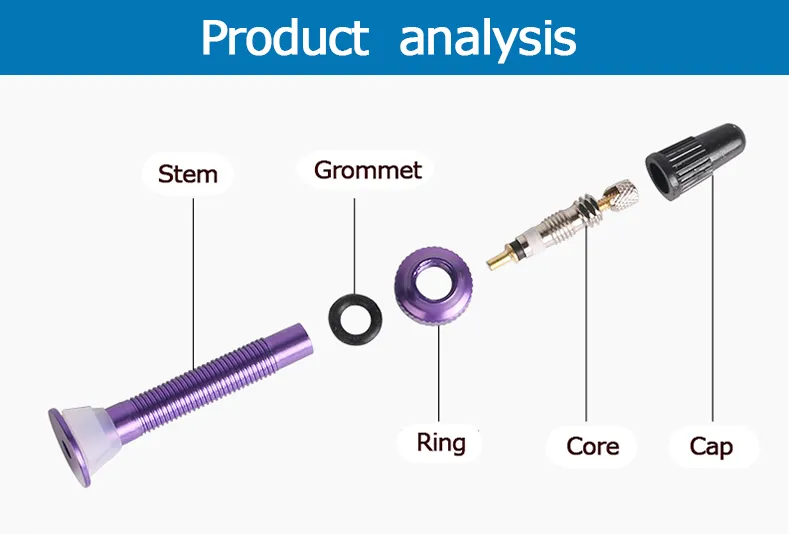 Product analysis

Stem

Grommet

Ring

Core

Cap